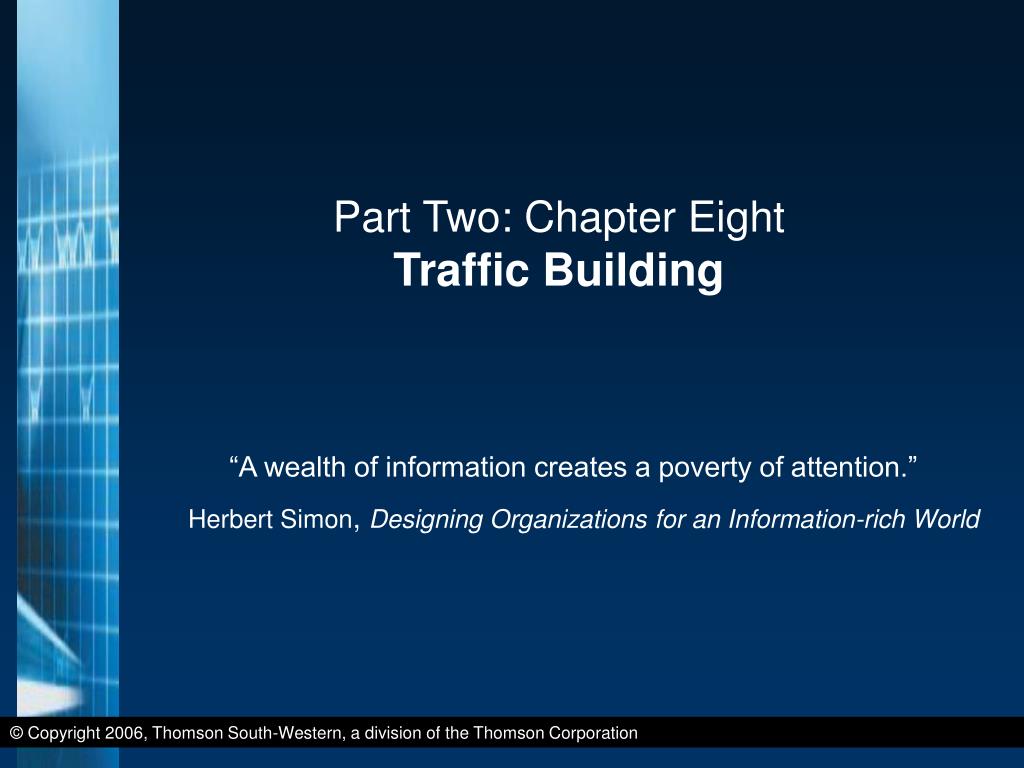 Part Two: Chapter Eight
Traffic Building

“A wealth of information creates a poverty of attention.”

Herbert Simon, Designing Organizations for an Information-rich World

© Copyright 2006, Thomson South-Western, a division of the Thomson Corporation